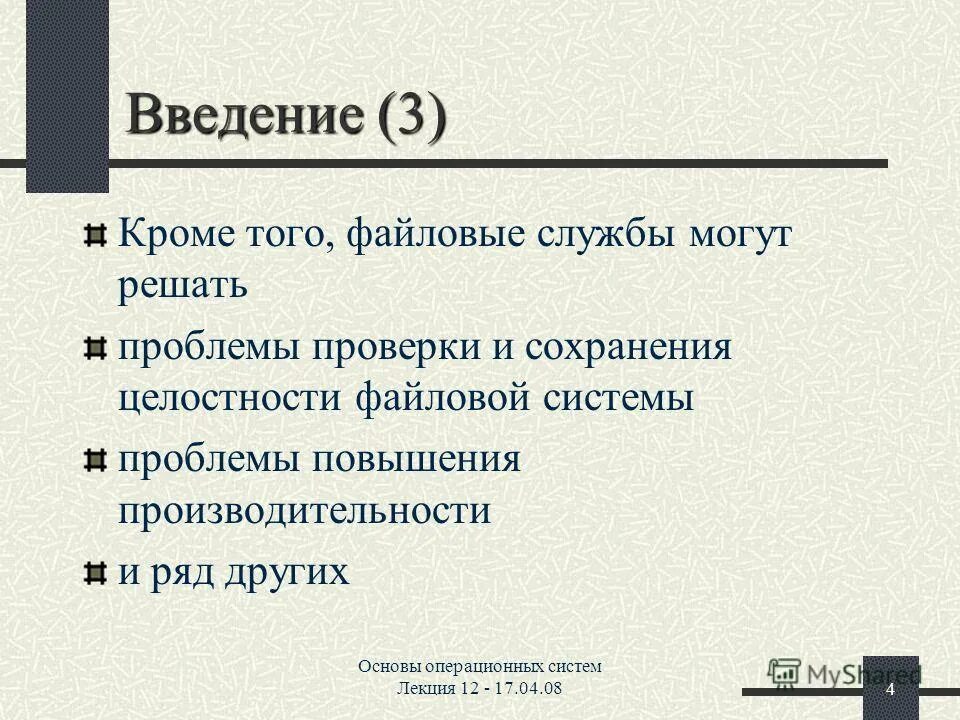 Введение (3)

Кроме того, файловые службы могут решать

проблемы проверки и сохранения целостности файловой системы

проблемы повышения производительности

и ряд других

Основы операционных систем
Лекция 12 - 17.04.08

MyShared

4